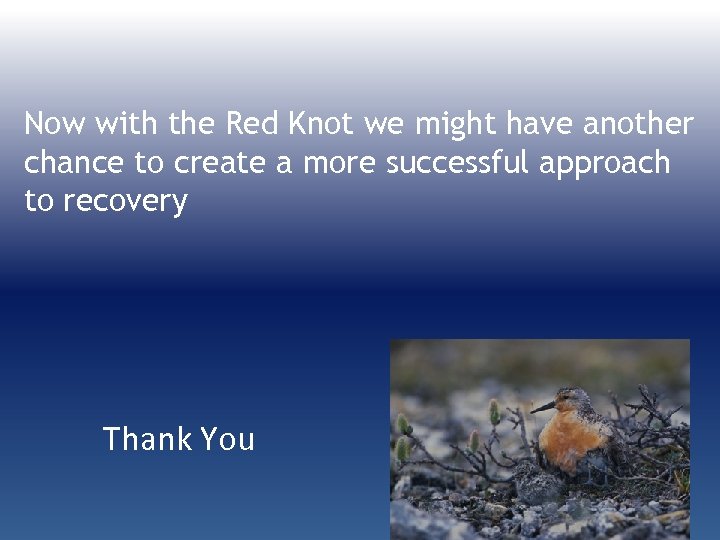 Now with the Red Knot we might have another chance to create a more successful approach to recovery

Thank You